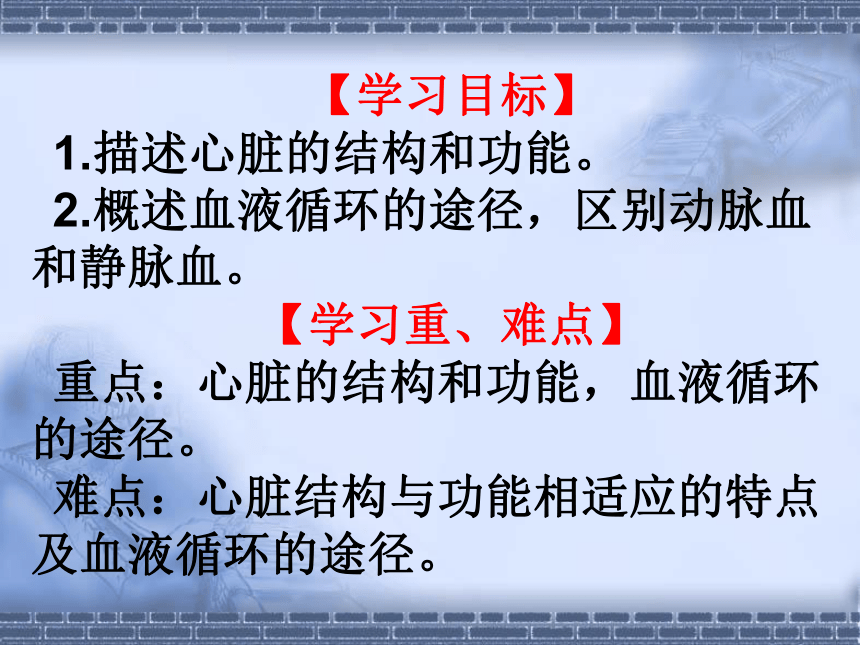 【学习目标】

1.描述心脏的结构和功能。

2.概述血液循环的途径，区别动脉血和静脉血。

【学习重、难点】

重点：心脏的结构和功能，血液循环的途径。

难点：心脏结构与功能相适应的特点及血液循环的途径。